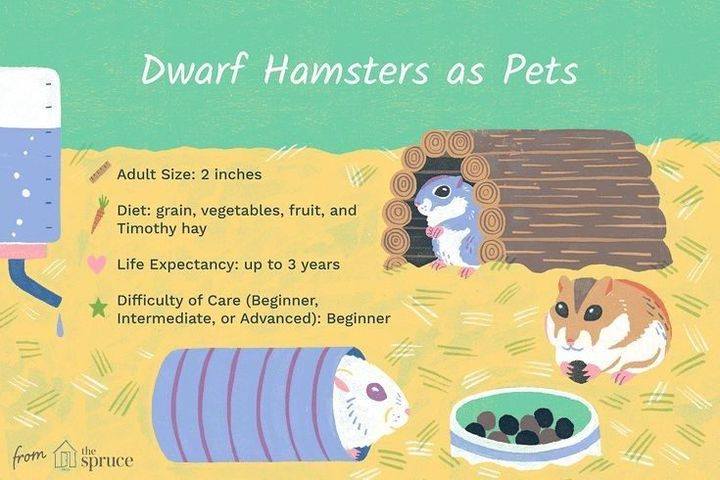 Dwarf Hamsters as Pets

Adult Size: 2 inches

Diet: grain, vegetables, fruit, and Timothy hay

Life Expectancy: up to 3 years

Difficulty of Care (Beginner, Intermediate, or Advanced): Beginner

from the spruce